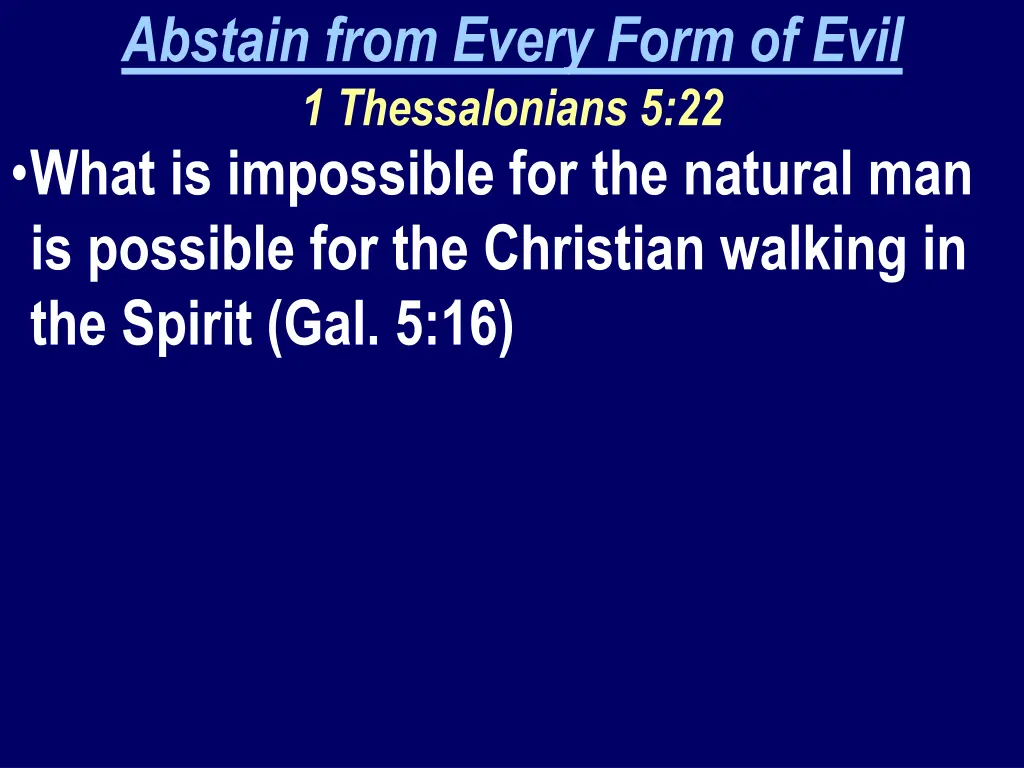 Abstain from Every Form of Evil
1 Thessalonians 5:22

•What is impossible for the natural man is possible for the Christian walking in the Spirit (Gal. 5:16)